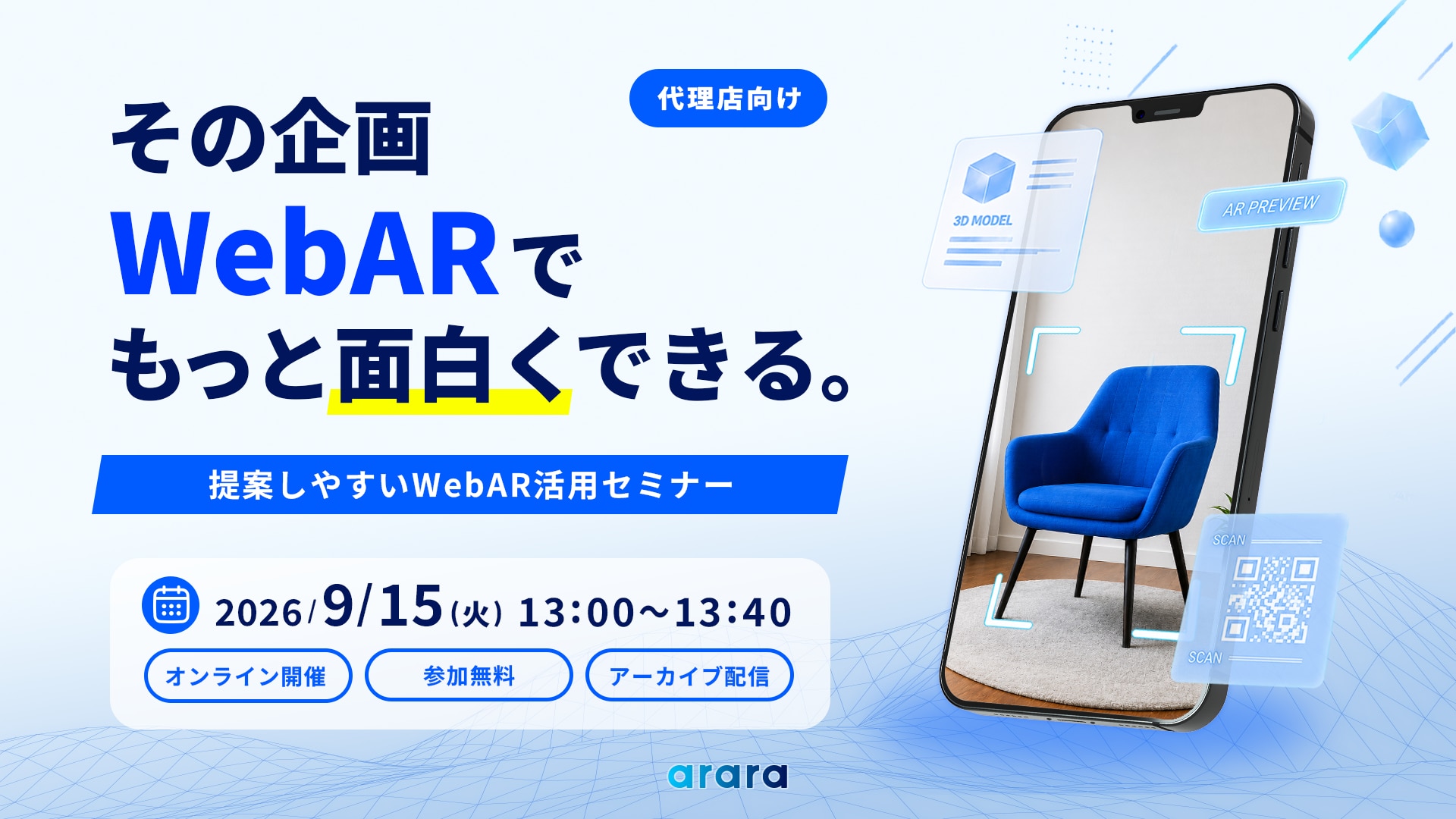 代理店向け

その企画
WebARで
もっと面白くできる。

提案しやすいWebAR活用セミナー

2026/9/15(火) 13:00〜13:40

オンライン開催
参加無料
アーカイブ配信

3D MODEL
AR PREVIEW
SCAN
SCAN

arara